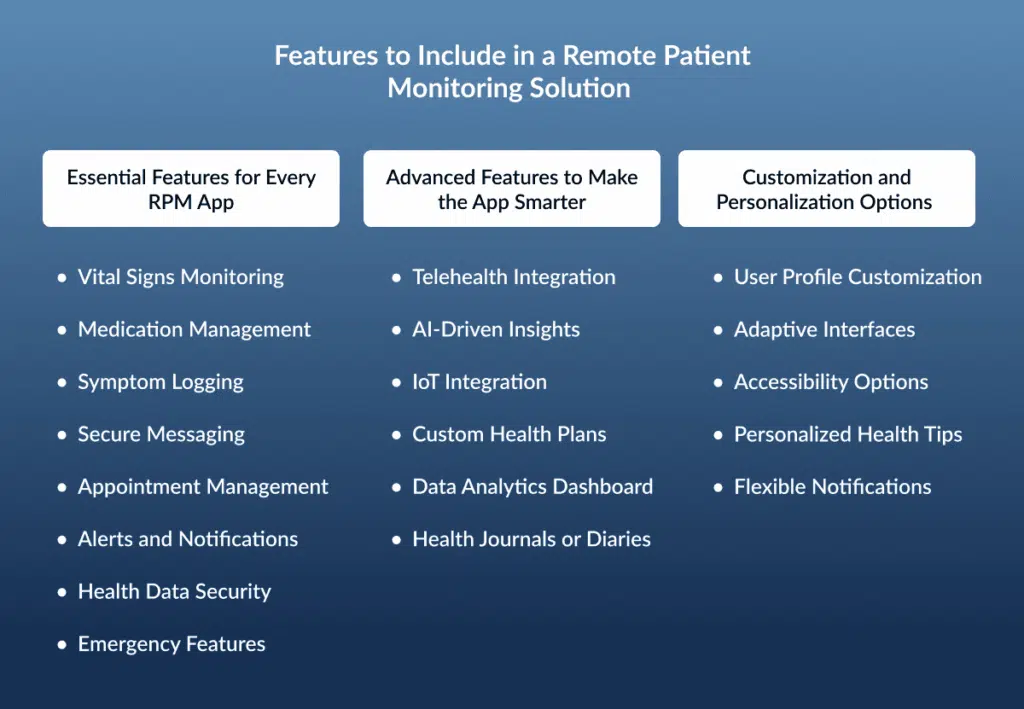 Features to Include in a Remote Patient Monitoring Solution

Essential Features for Every RPM App

- Vital Signs Monitoring
- Medication Management
- Symptom Logging
- Secure Messaging
- Appointment Management
- Alerts and Notifications
- Health Data Security
- Emergency Features

Advanced Features to Make the App Smarter

- Telehealth Integration
- AI-Driven Insights
- IoT Integration
- Custom Health Plans
- Data Analytics Dashboard
- Health Journals or Diaries

Customization and Personalization Options

- User Profile Customization
- Adaptive Interfaces
- Accessibility Options
- Personalized Health Tips
- Flexible Notifications